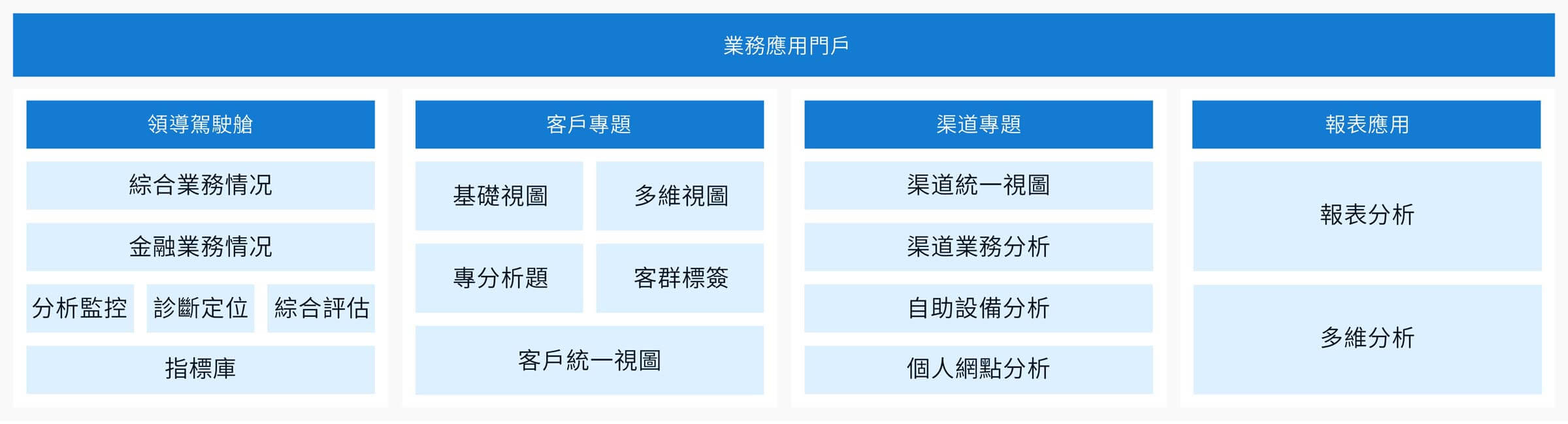 業務應用門戶

領導駕駛艙

綜合業務情況

金融業務情況

分析監控

診斷定位

綜合評估

指標庫

客戶專題

基礎視圖

多維視圖

專分析題

客群標簽

客戶統一視圖

渠道專題

渠道統一視圖

渠道業務分析

自助設備分析

個人網點分析

報表應用

報表分析

多維分析